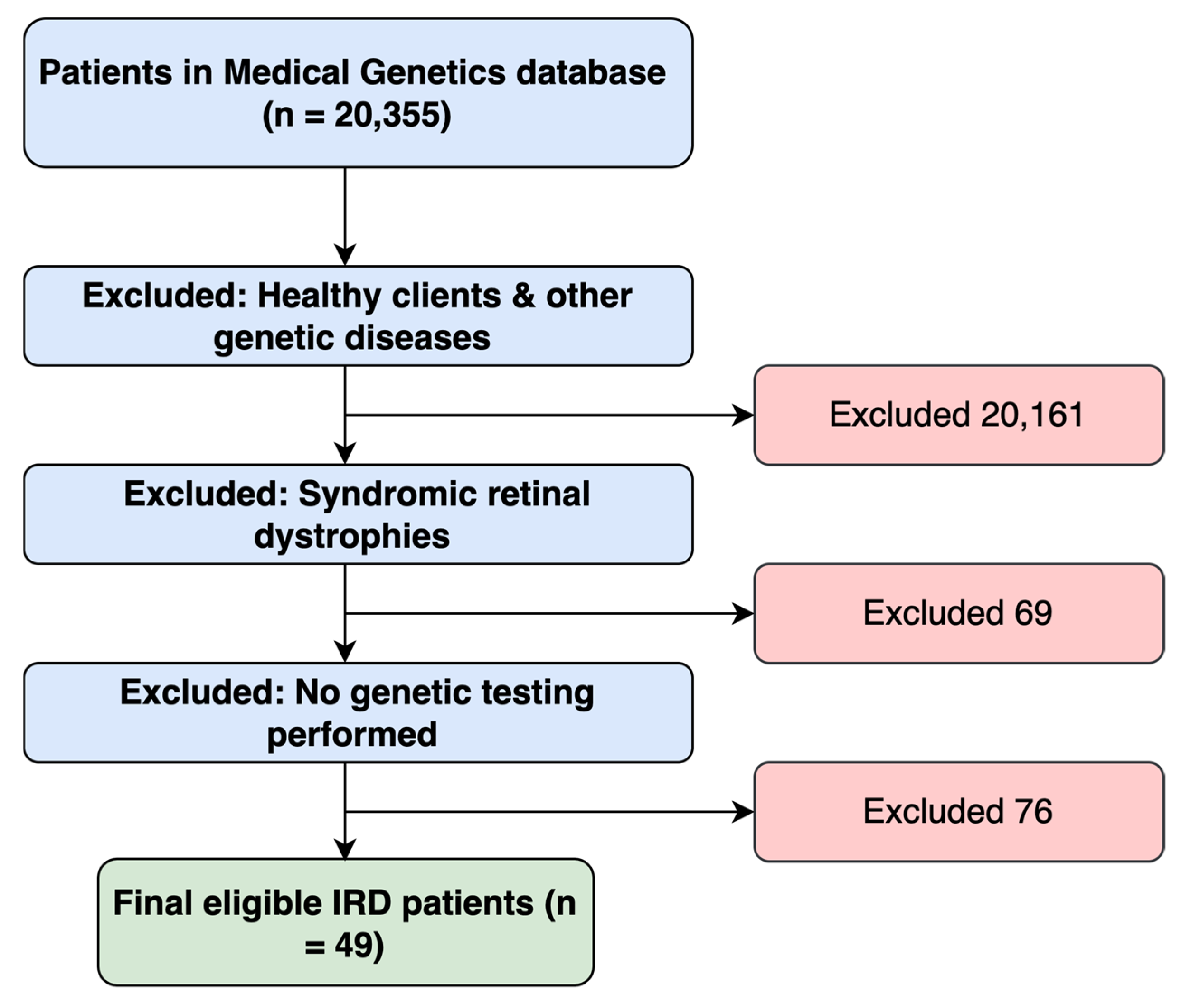 Patients in Medical Genetics database (n = 20,355)

Excluded: Healthy clients & other genetic diseases

Excluded 20,161

Excluded: Syndromic retinal dystrophies

Excluded 69

Excluded: No genetic testing performed

Excluded 76

Final eligible IRD patients (n = 49)